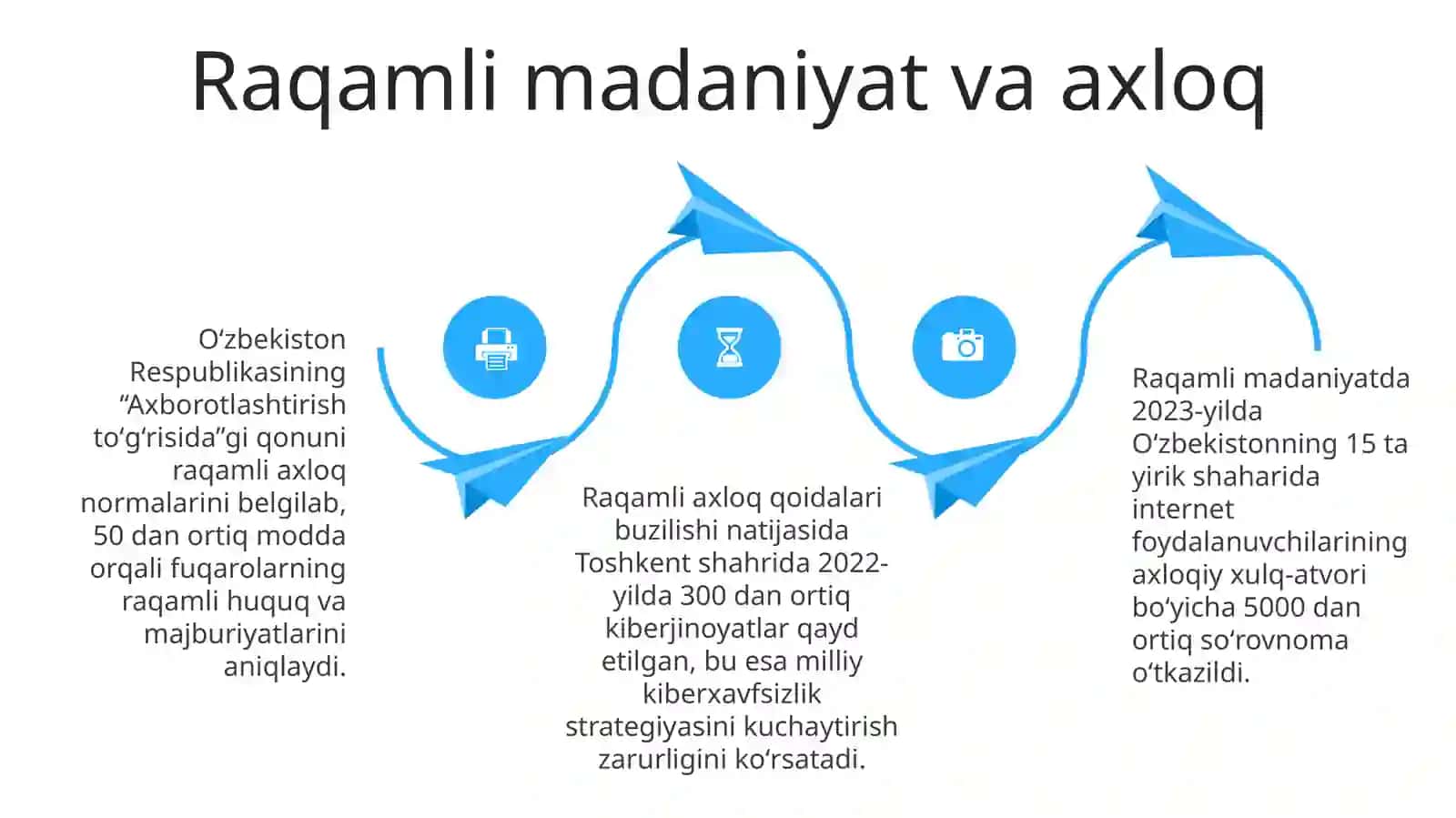 Raqamli madaniyat va axloq

O‘zbekiston Respublikasining “Axborotlashtirish to‘g‘risida”gi qonuni raqamli axloq normalarini belgilab, 50 dan ortiq modda orqali fuqarolarning raqamli huquq va majburiyatlarini aniqlaydi.

Raqamli axloq qoidalari buzilishi natijasida Toshkent shahrida 2022-yilda 300 dan ortiq kiberjinoyatlar qayd etilgan, bu esa milliy kiberxavfsizlik strategiyasini kuchaytirish zarurligini ko‘rsatadi.

Raqamli madaniyatda 2023-yilda O‘zbekistonning 15 ta yirik shaharida internet foydalanuvchilarining axloqiy xulq-atvori bo‘yicha 5000 dan ortiq so‘rovnoma o‘tkazildi.